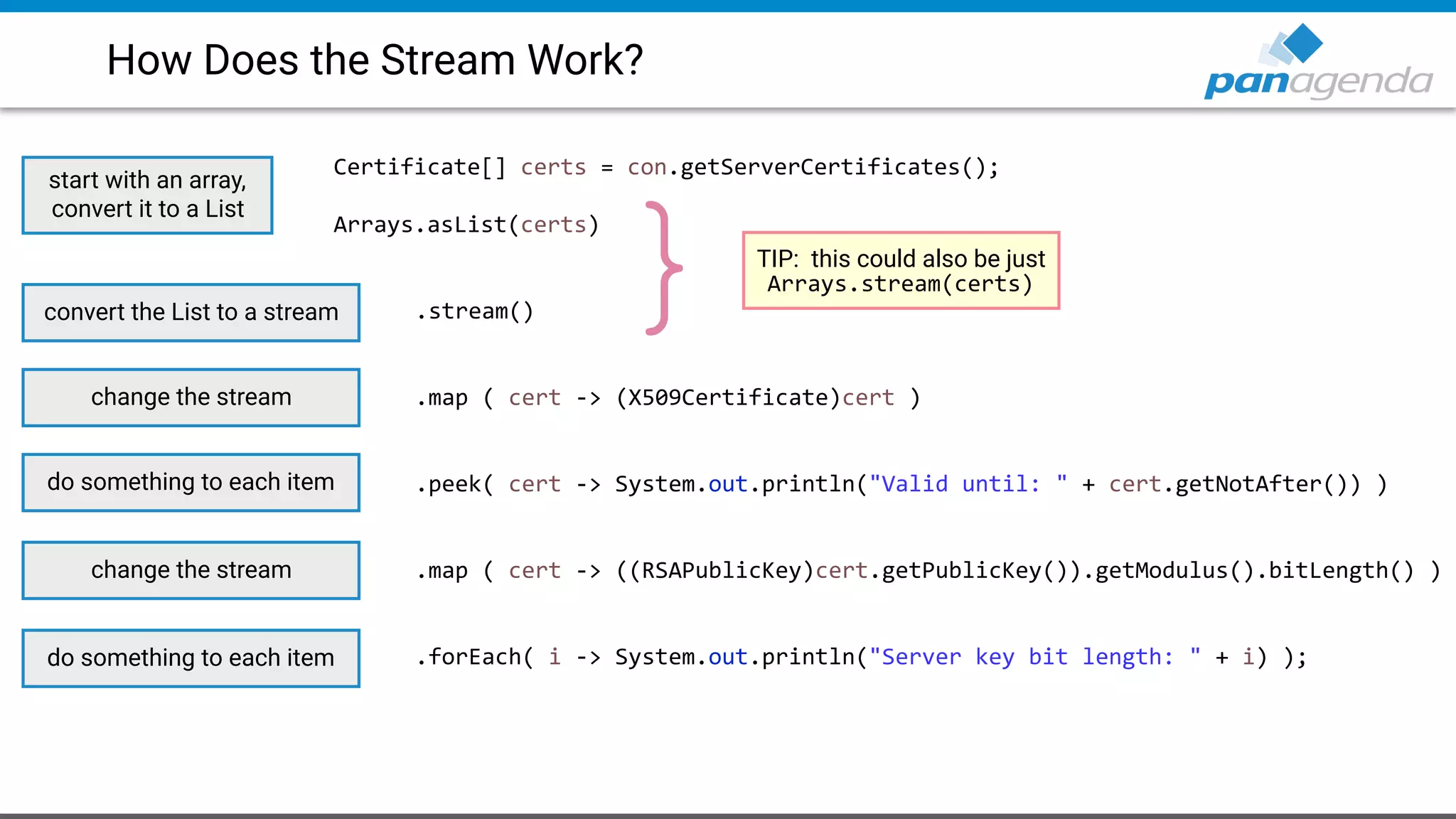 How Does the Stream Work?

panagenda

start with an array, convert it to a List

Certificate[] certs = con.getServerCertificates();

Arrays.asList(certs)

TIP: this could also be just Arrays.stream(certs)

convert the List to a stream

.stream()

change the stream

.map ( cert -> (X509Certificate)cert )

do something to each item

.peek( cert -> System.out.println("Valid until: " + cert.getNotAfter()) )

change the stream

.map ( cert -> ((RSAPublicKey)cert.getPublicKey()).getModulus().bitLength() )

do something to each item

.forEach( i -> System.out.println("Server key bit length: " + i) );